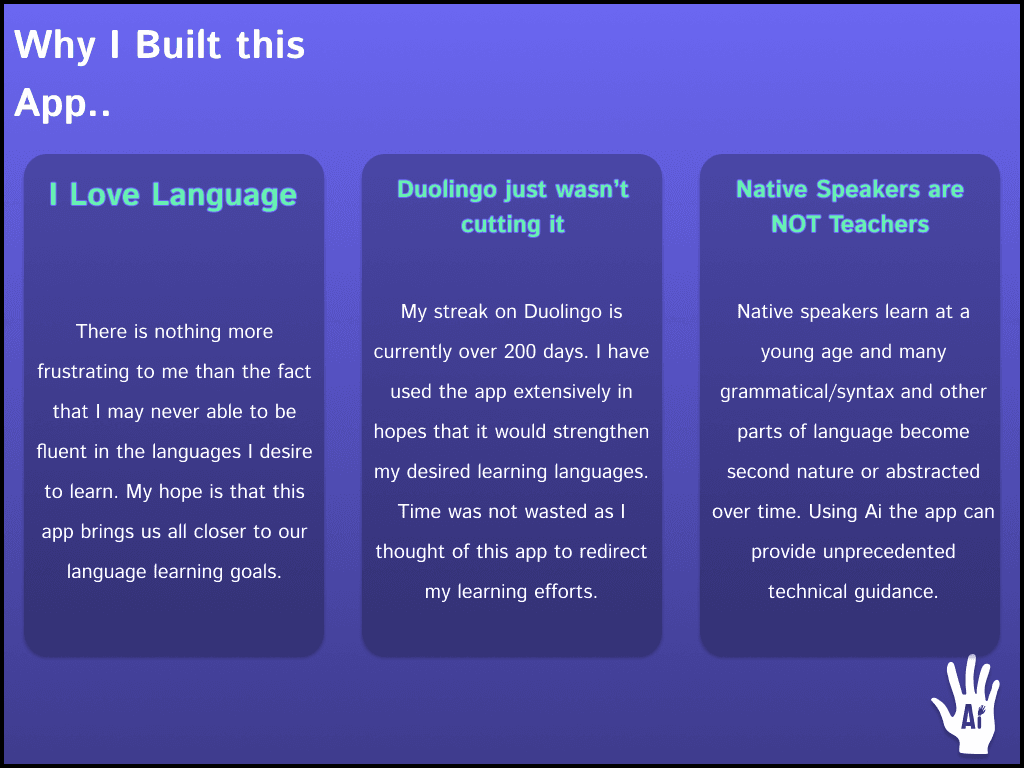 Why I Built this App..

I Love Language

There is nothing more frustrating to me than the fact that I may never able to be fluent in the languages I desire to learn. My hope is that this app brings us all closer to our language learning goals.

Duolingo just wasn't cutting it

My streak on Duolingo is currently over 200 days. I have used the app extensively in hopes that it would strengthen my desired learning languages. Time was not wasted as I thought of this app to redirect my learning efforts.

Native Speakers are NOT Teachers

Native speakers learn at a young age and many grammatical/syntax and other parts of language become second nature or abstracted over time. Using Ai the app can provide unprecedented technical guidance.

Ai